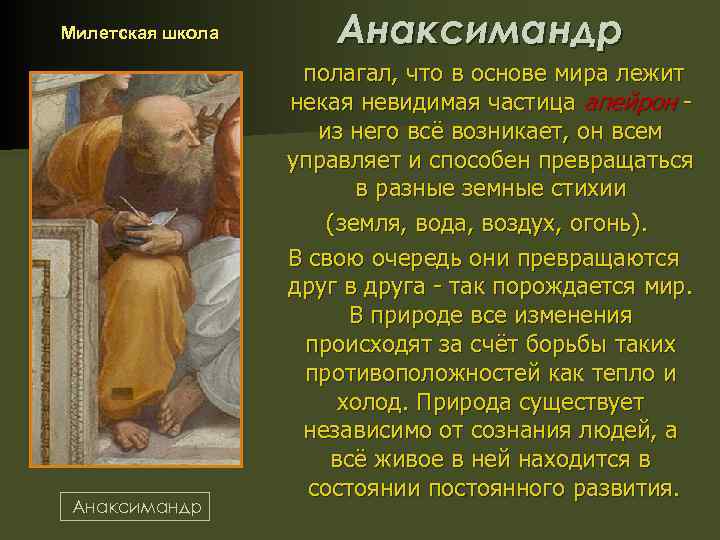 Милетская школа

Анаксимандр

полагал, что в основе мира лежит некая невидимая частица апейрон - из него всё возникает, он всем управляет и способен превращаться в разные земные стихии

(земля, вода, воздух, огонь).

В свою очередь они превращаются друг в друга - так порождается мир. В природе все изменения происходят за счёт борьбы таких противоположностей как тепло и холод. Природа существует независимо от сознания людей, а всё живое в ней находится в состоянии постоянного развития.

Анаксимандр